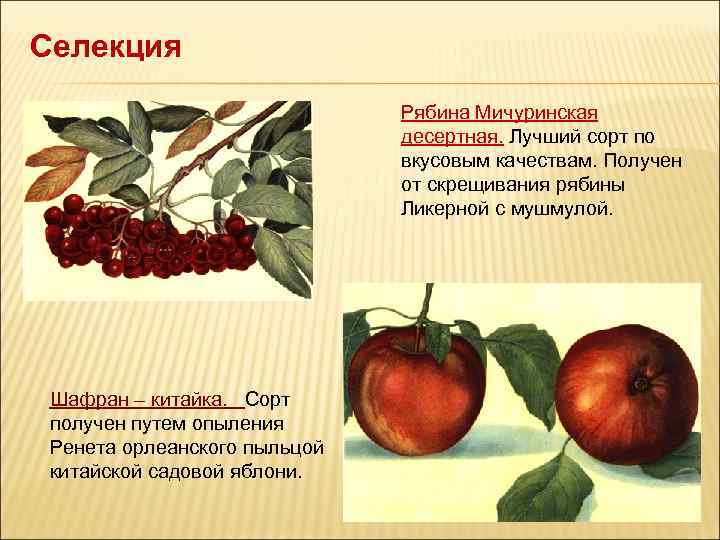 Селекция

Рябина Мичуринская десертная. Лучший сорт по вкусовым качествам. Получен от скрещивания рябины Ликерной с мушмулой.

Шафран – китайка. Сорт получен путем опыления Ренета орлеанского пыльцой китайской садовой яблони.